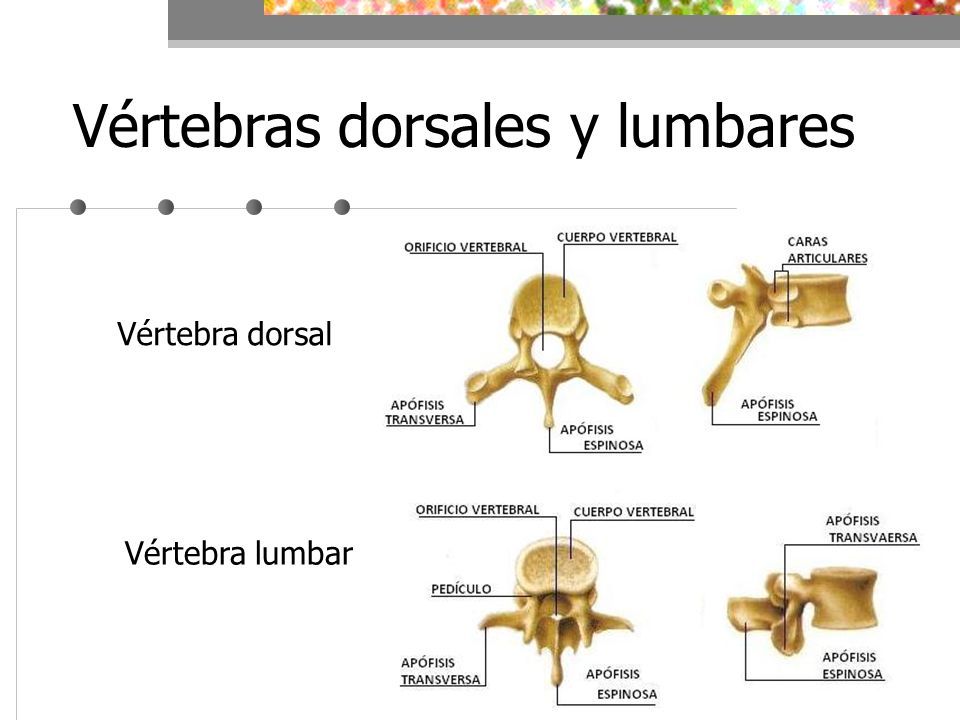 Vértebras dorsales y lumbares

Vértebra dorsal

ORIFICIO VERTEBRAL
CUERPO VERTEBRAL
APÓFISIS TRANSVERSA
APÓFISIS ESPINOSA

CARAS ARTICULARES
APÓFISIS ESPINOSA

Vértebra lumbar

ORIFICIO VERTEBRAL
CUERPO VERTEBRAL
PEDÍCULO
APÓFISIS TRANSVERSA
APÓFISIS ESPINOSA

APÓFISIS TRANSVAERSA
APÓFISIS ESPINOSA